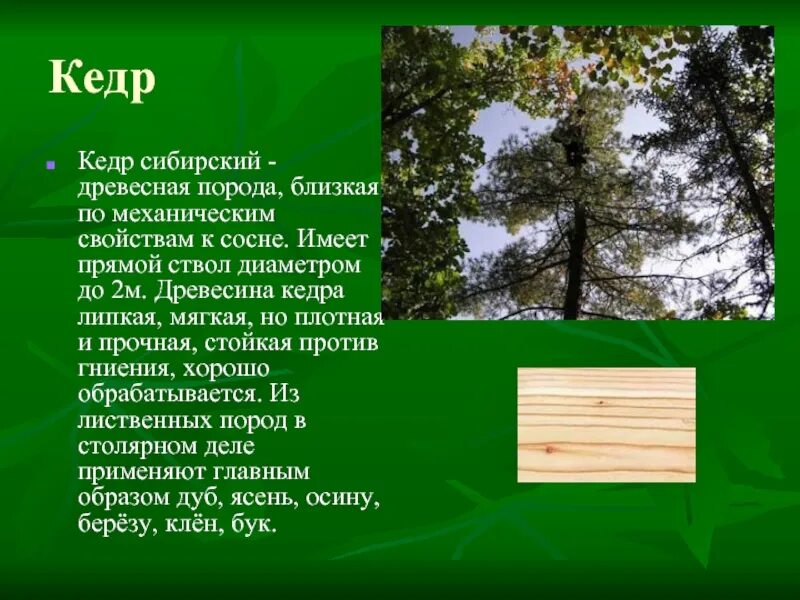 Кедр

Кедр сибирский - древесная порода, близкая по механическим свойствам к сосне. Имеет прямой ствол диаметром до 2м. Древесина кедра липкая, мягкая, но плотная и прочная, стойкая против гниения, хорошо обрабатывается. Из лиственных пород в столярном деле применяют главным образом дуб, ясень, осину, берёзу, клён, бук.